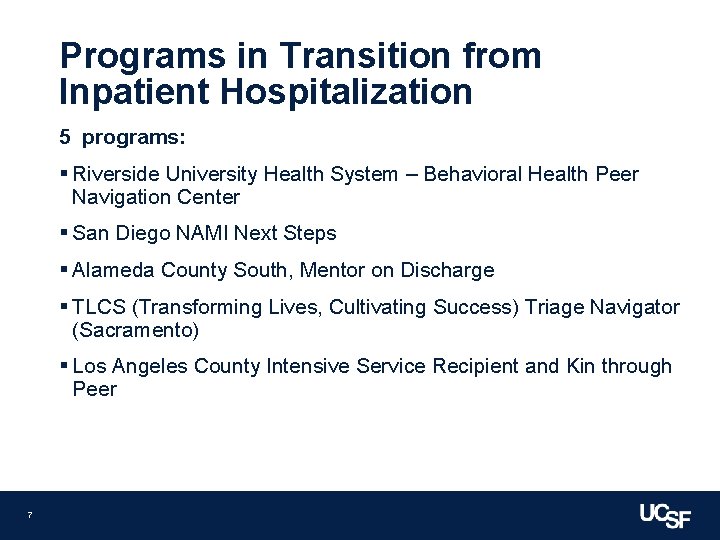 Programs in Transition from Inpatient Hospitalization

5 programs:

▪ Riverside University Health System – Behavioral Health Peer Navigation Center

▪ San Diego NAMI Next Steps

▪ Alameda County South, Mentor on Discharge

▪ TLCS (Transforming Lives, Cultivating Success) Triage Navigator (Sacramento)

▪ Los Angeles County Intensive Service Recipient and Kin through Peer

7

UCSF